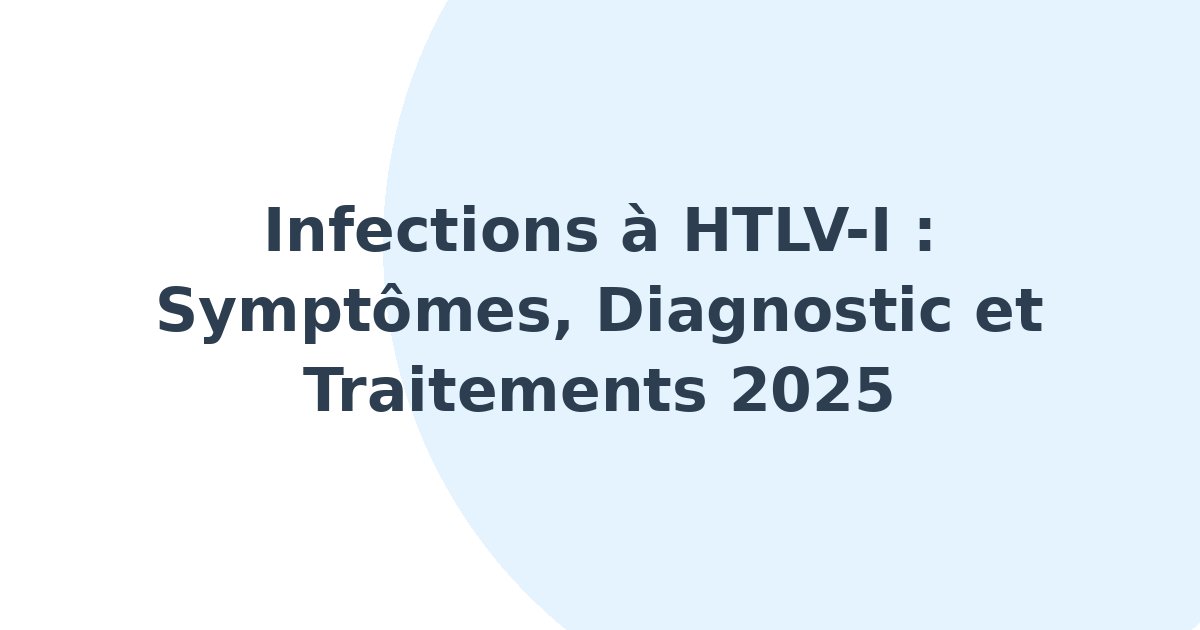 Infections à HTLV-I : Symptômes, Diagnostic et Traitements 2025